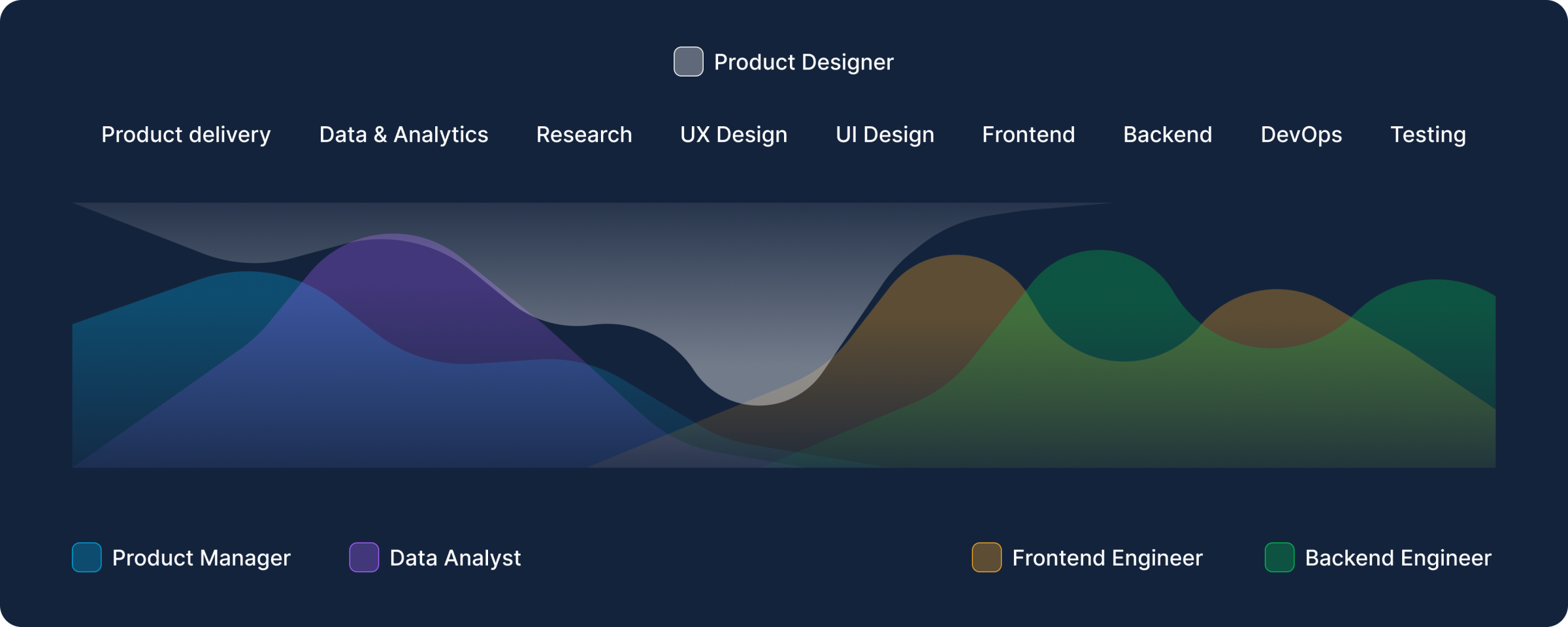 Product Designer

Product delivery Data & Analytics Research UX Design UI Design Frontend Backend DevOps Testing

Product Manager Data Analyst Frontend Engineer Backend Engineer